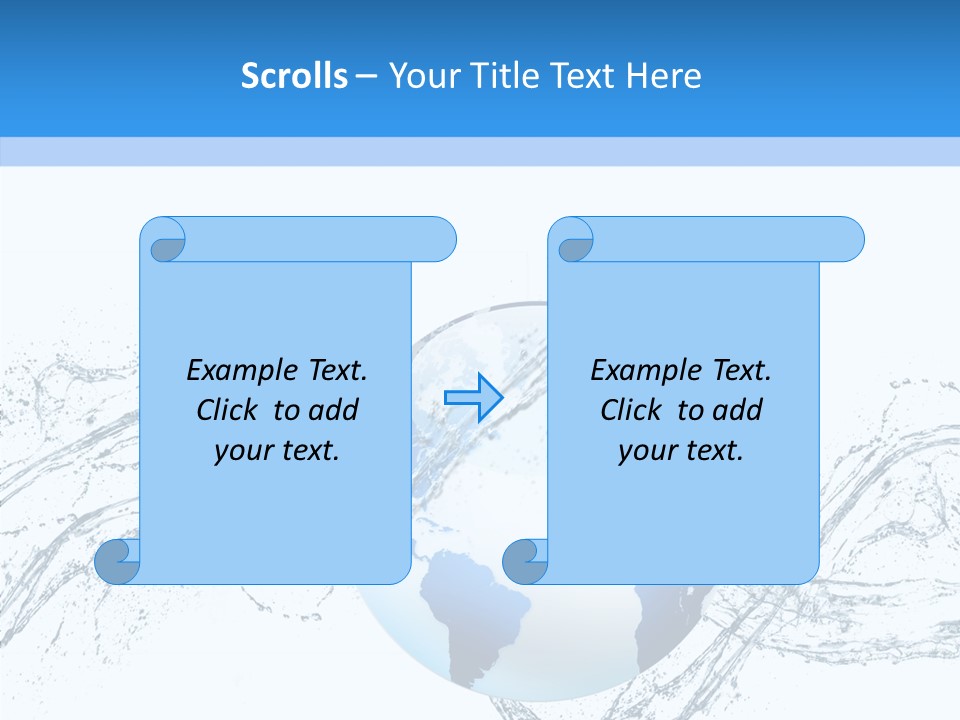 Scrolls – Your Title Text Here

Example Text. Click to add your text.

Example Text. Click to add your text.